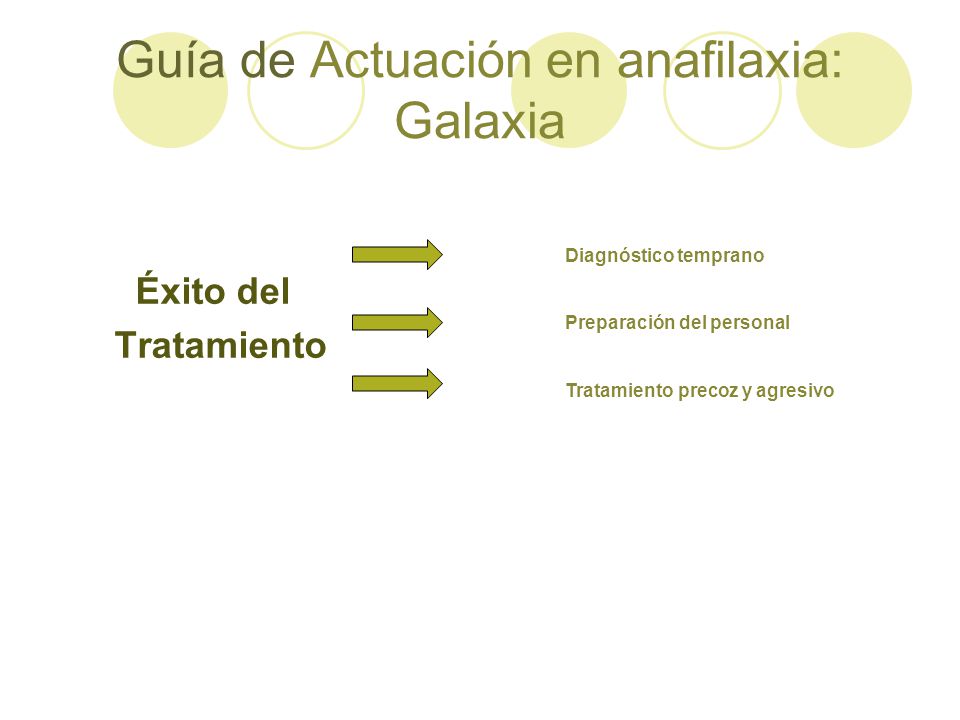 Guía de Actuación en anafilaxia: Galaxia

Éxito del Tratamiento

Diagnóstico temprano

Preparación del personal

Tratamiento precoz y agresivo